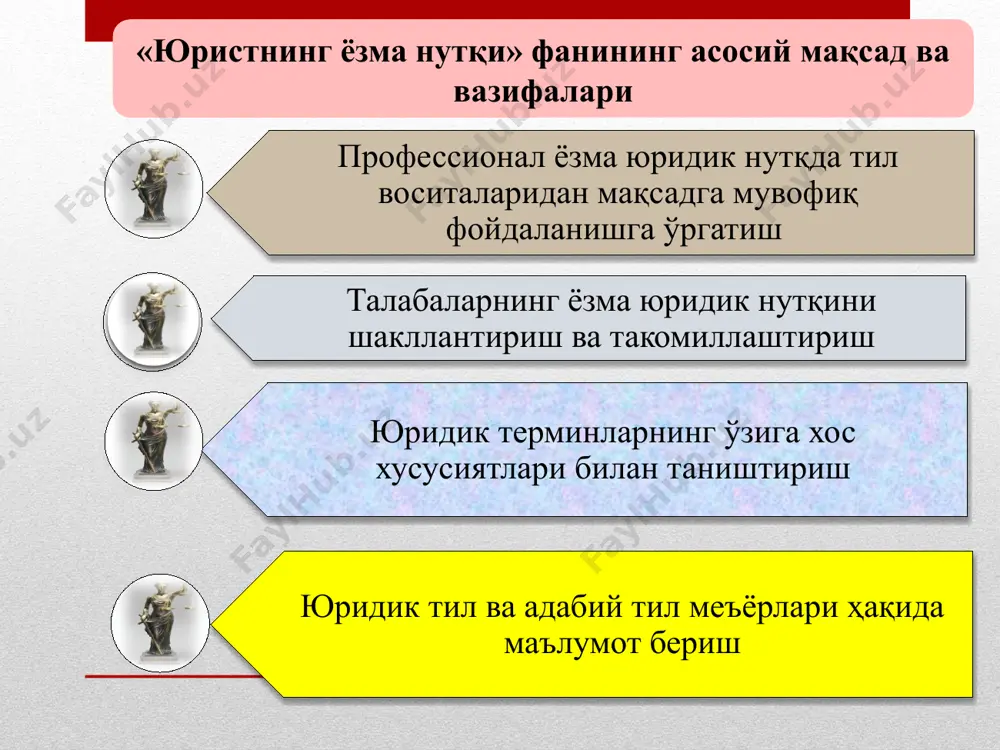 «Юристнинг ёзма нутқи» фанининг асосий мақсад ва вазифалари

Профессионал ёзма юридик нутқда тил воситаларидан мақсадга мувофиқ фойдаланишга ўргатиш

Талабаларнинг ёзма юридик нутқини шакллантириш ва такомиллаштириш

Юридик терминларнинг ўзига хос хусусиятлари билан таништириш

Юридик тил ва адабий тил меъёрлари ҳақида маълумот бериш

FaylHub.uz